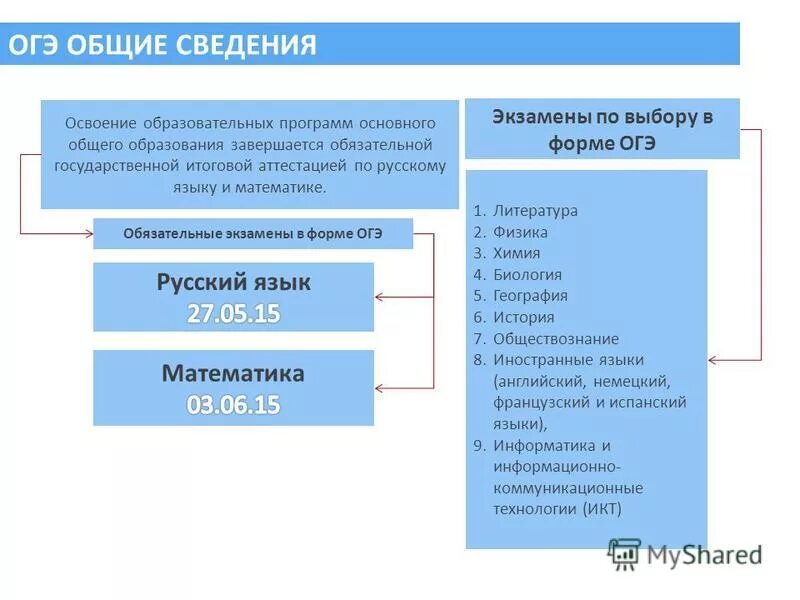 ОГЭ ОБЩИЕ СВЕДЕНИЯ

Освоение образовательных программ основного общего образования завершается обязательной государственной итоговой аттестацией по русскому языку и математике.

Обязательные экзамены в форме ОГЭ

Русский язык
27.05.15

Математика
03.06.15

Экзамены по выбору в форме ОГЭ

1. Литература
2. Физика
3. Химия
4. Биология
5. География
6. История
7. Обществознание
8. Иностранные языки (английский, немецкий, французский и испанский языки),
9. Информатика и информационно-коммуникационные технологии (ИКТ)

MyShared